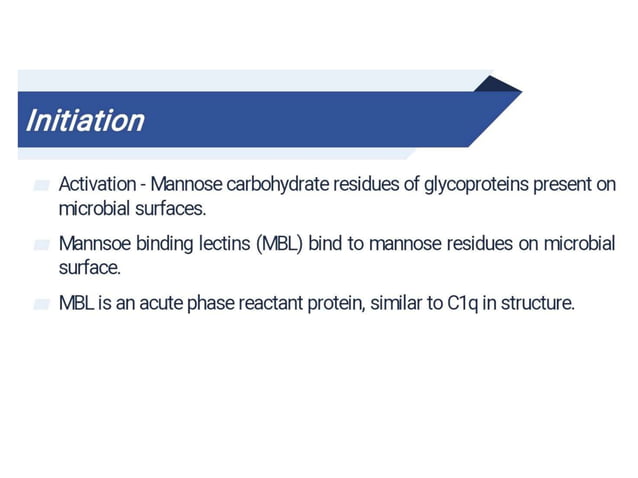 Initiation

Activation - Mannose carbohydrate residues of glycoproteins present on microbial surfaces.

Mannsoe binding lectins (MBL) bind to mannose residues on microbial surface.

MBL is an acute phase reactant protein, similar to C1q in structure.